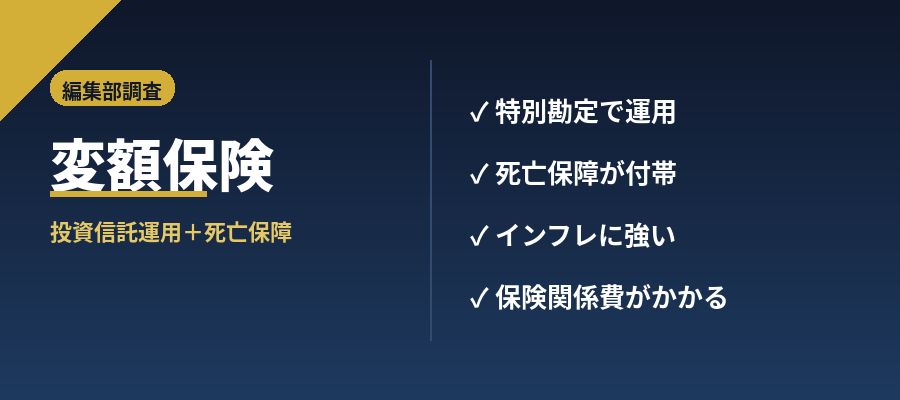 編集部調査

変額保険

投資信託運用＋死亡保障

✓ 特別勘定で運用

✓ 死亡保障が付帯

✓ インフレに強い

✓ 保険関係費がかかる